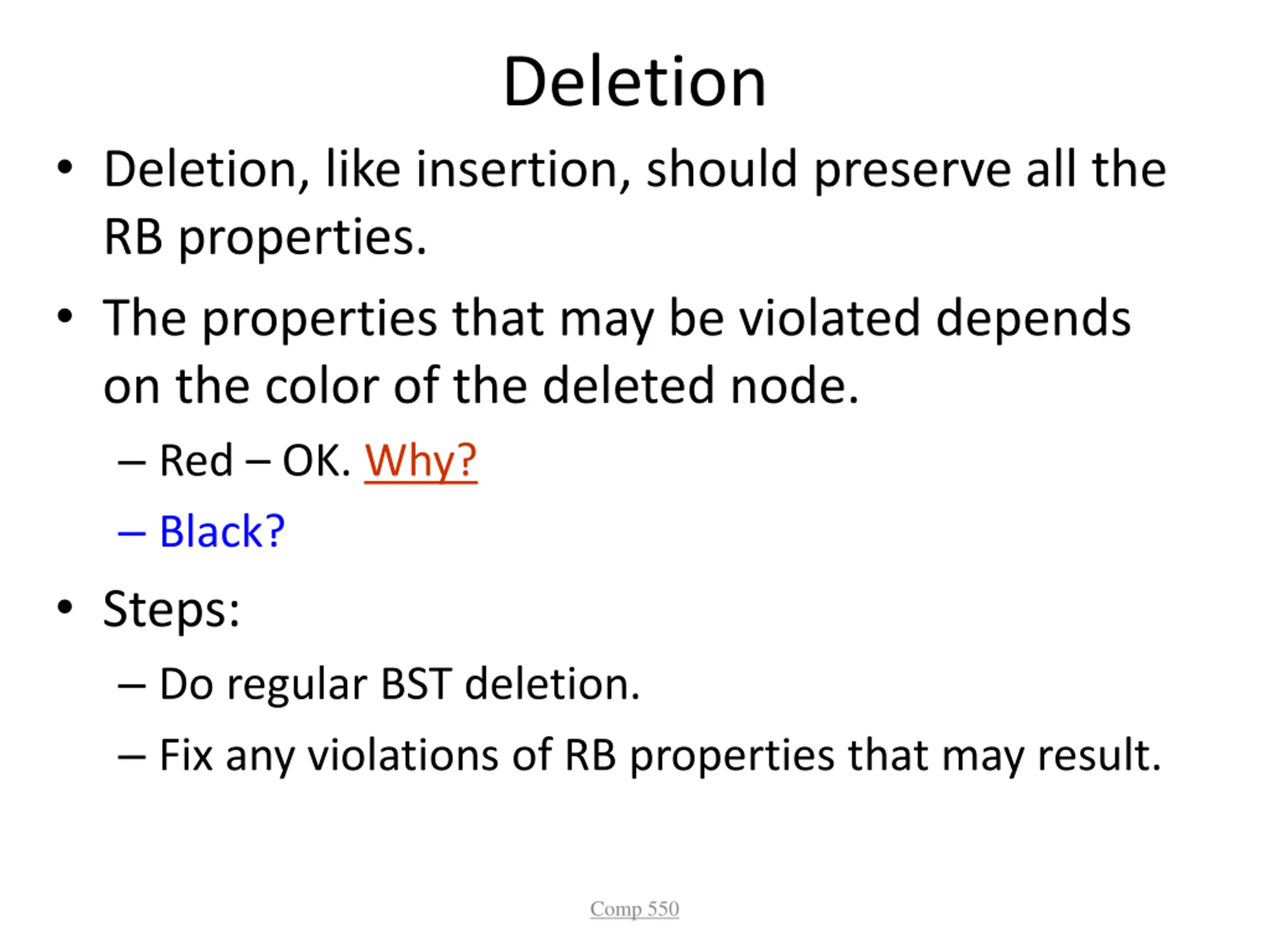 Deletion

• Deletion, like insertion, should preserve all the RB properties.

• The properties that may be violated depends on the color of the deleted node.

– Red – OK. Why?

– Black?

• Steps:

– Do regular BST deletion.

– Fix any violations of RB properties that may result.

Comp 550